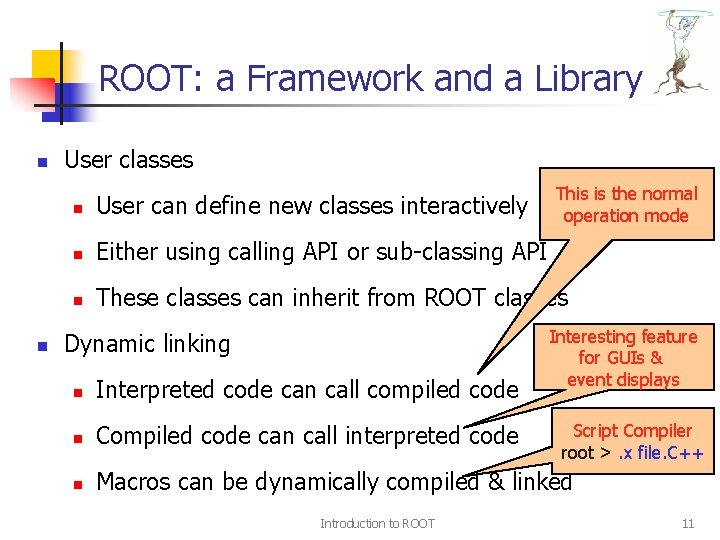 ROOT: a Framework and a Library

User classes

User can define new classes interactively

Either using calling API or sub-classing API

These classes can inherit from ROOT classes

Dynamic linking

Interpreted code can call compiled code

Compiled code can call interpreted code

Macros can be dynamically compiled & linked

This is the normal operation mode

Interesting feature for GUIs & event displays

Script Compiler
root > .x file.C++

Introduction to ROOT

11